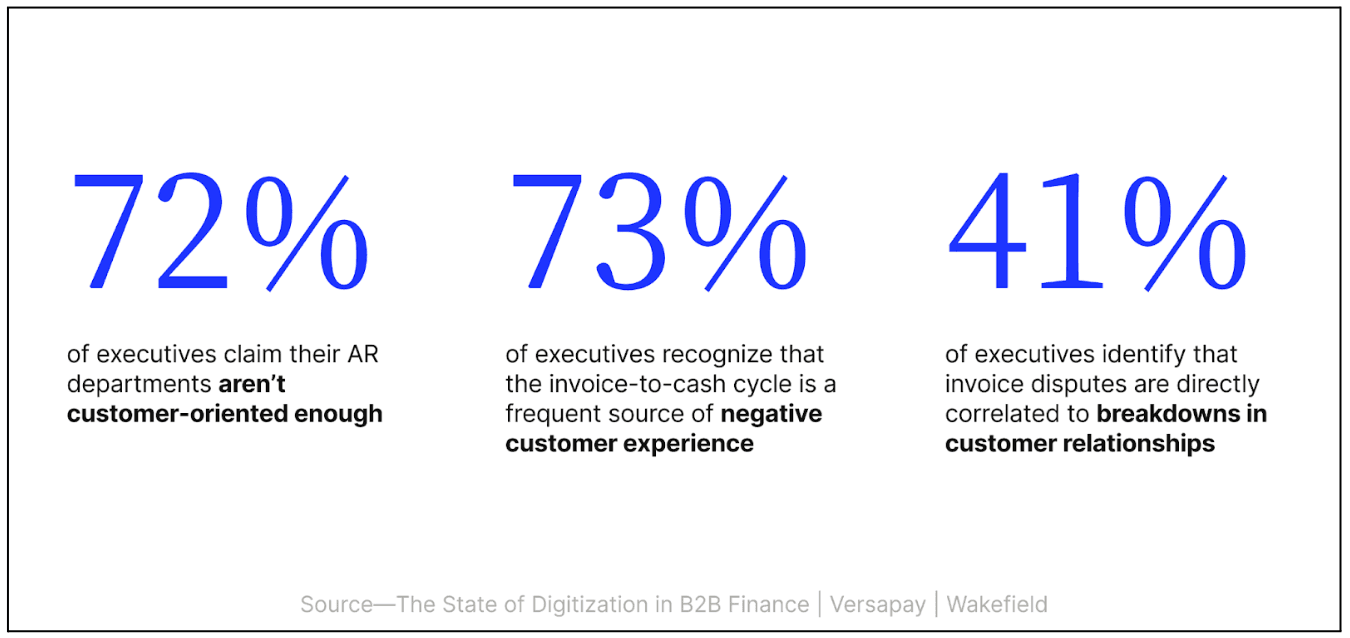 72%

of executives claim their AR departments aren't customer-oriented enough

73%

of executives recognize that the invoice-to-cash cycle is a frequent source of negative customer experience

41%

of executives identify that invoice disputes are directly correlated to breakdowns in customer relationships

Source—The State of Digitization in B2B Finance | Versapay | Wakefield